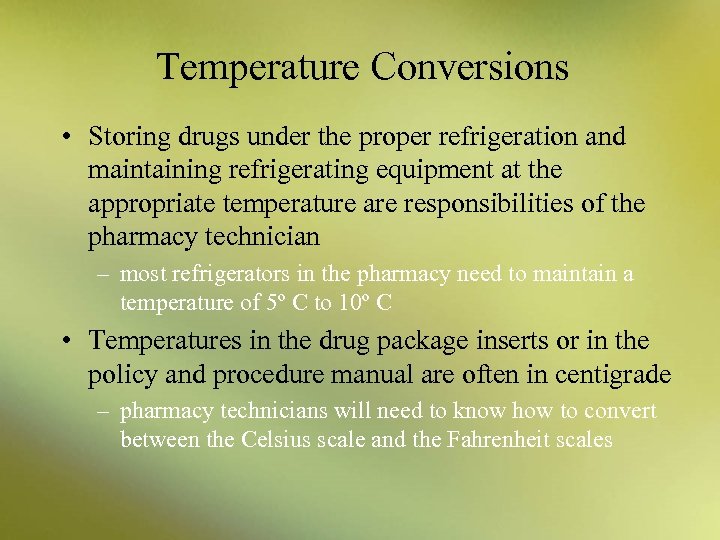 Temperature Conversions

• Storing drugs under the proper refrigeration and maintaining refrigerating equipment at the appropriate temperature are responsibilities of the pharmacy technician

– most refrigerators in the pharmacy need to maintain a temperature of 5º C to 10º C

• Temperatures in the drug package inserts or in the policy and procedure manual are often in centigrade

– pharmacy technicians will need to know how to convert between the Celsius scale and the Fahrenheit scales